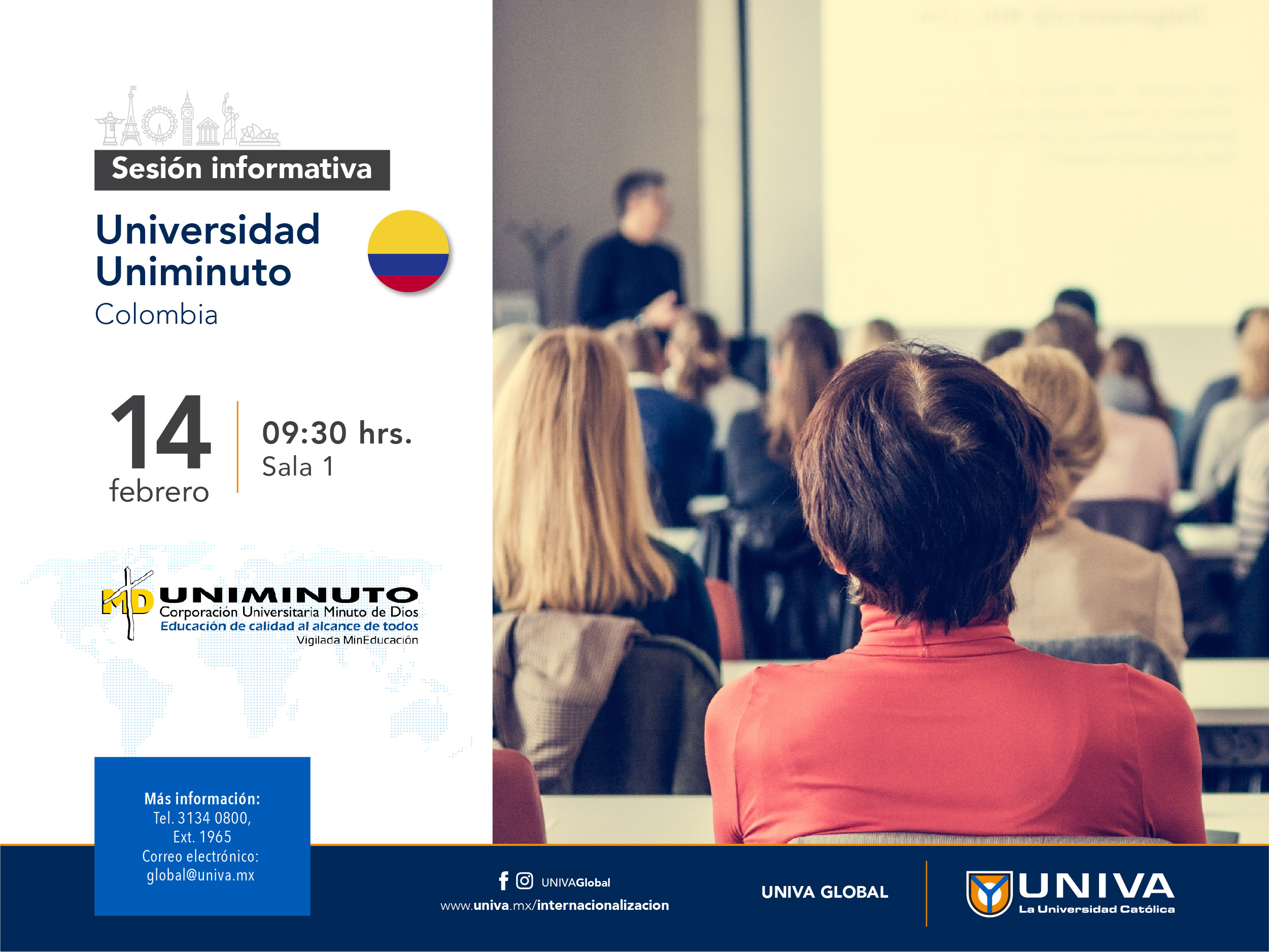 Sesión informativa

Universidad Uniminuto
Colombia

14
febrero

09:30 hrs.
Sala 1

MD UNIMINUTO
Corporación Universitaria Minuto de Dios
Educación de calidad al alcance de todos
Vigilada MinEducación

Más información:
Tel. 3134 0800,
Ext. 1965
Correo electrónico:
global@univa.mx

UNIVAGlobal
www.univa.mx/internacionalizacion

UNIVA GLOBAL

UNIVA
La Universidad Católica